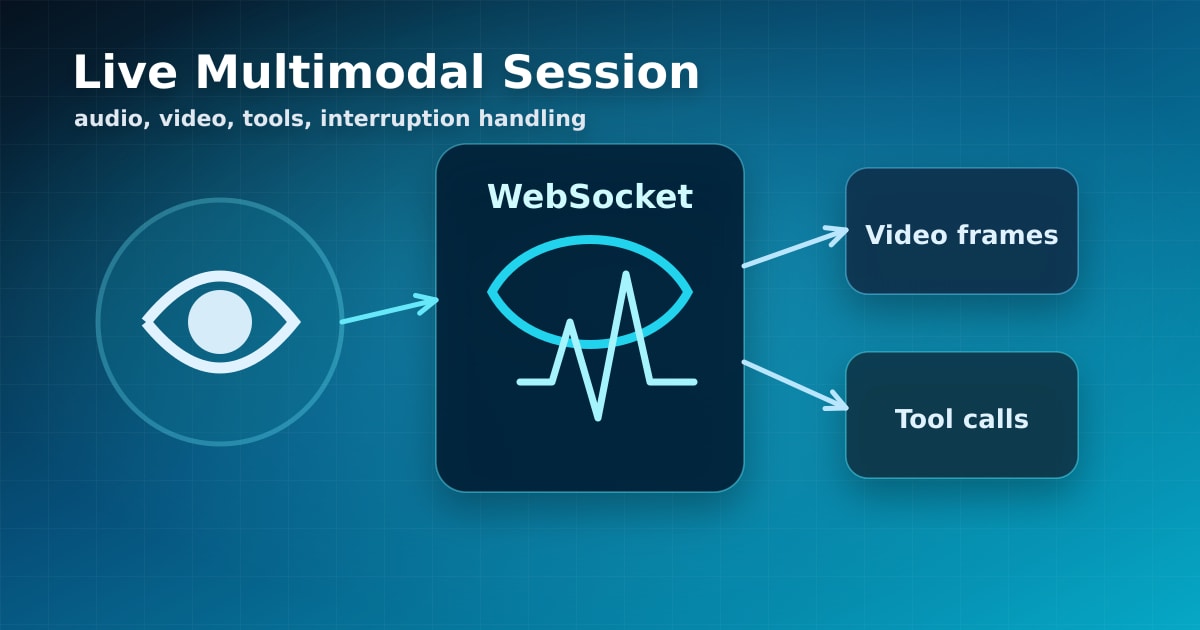 Live Multimodal Session

audio, video, tools, interruption handling

WebSocket

Video frames

Tool calls